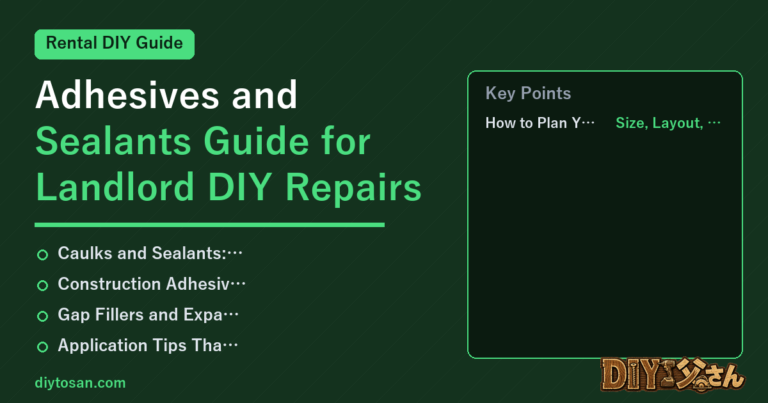 Rental DIY Guide

Adhesives and Sealants Guide for Landlord DIY Repairs

Caulks and Sealants:…
Construction Adhesiv…
Gap Fillers and Expa…
Application Tips Tha…

diytosan.com

Key Points

How to Plan Y… Size, Layout, …

DIY父さん